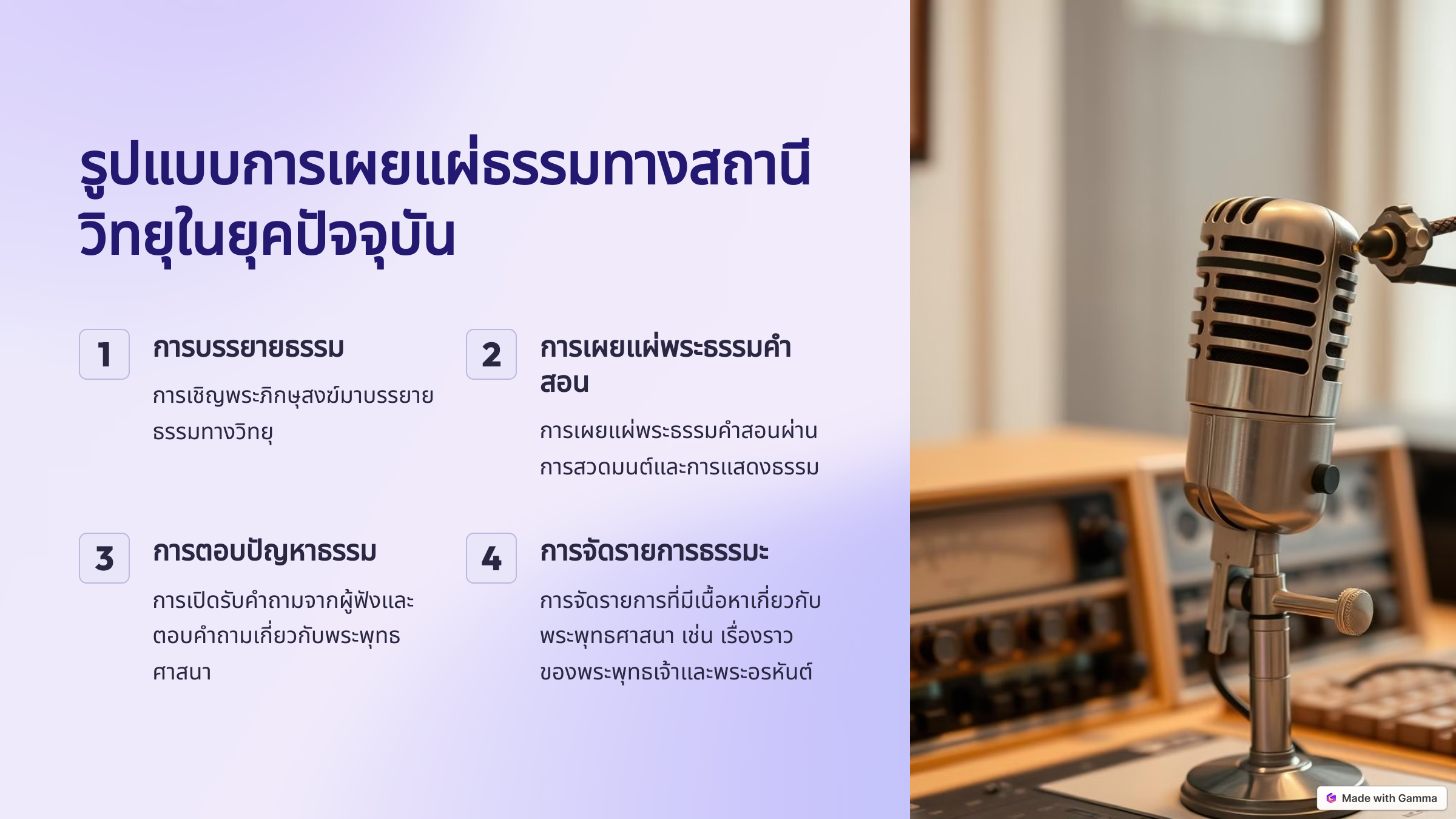 รูปแบบการเผยแผ่ธรรมทางสถานีวิทยุในยุคปัจจุบัน

1

การบรรยายธรรม

การเชิญพระภิกษุสงฆ์มาบรรยายธรรมทางวิทยุ

2

การเผยแผ่พระธรรมคำสอน

การเผยแผ่พระธรรมคำสอนผ่านการสวดมนต์และการแสดงธรรม

3

การตอบปัญหาธรรม

การเปิดรับคำถามจากผู้ฟังและตอบคำถามเกี่ยวกับพระพุทธศาสนา

4

การจัดรายการธรรมะ

การจัดรายการที่มีเนื้อหาเกี่ยวกับพระพุทธศาสนา เช่น เรื่องราวของพระพุทธเจ้าและพระอรหันต์

Made with Gamma